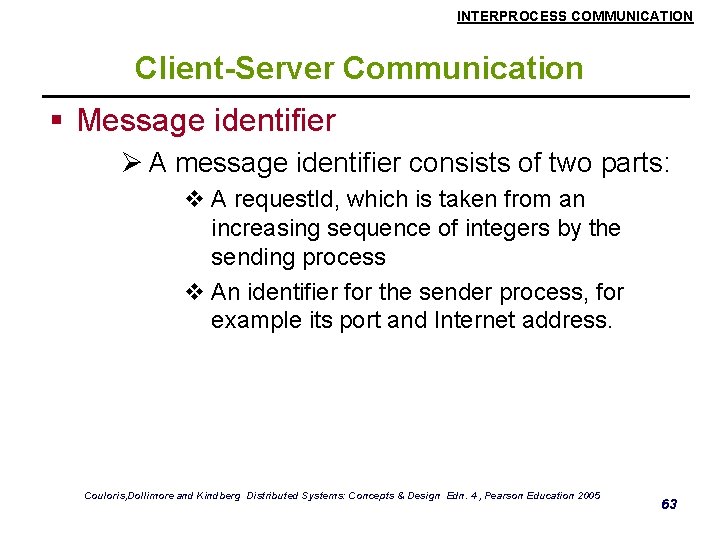 INTERPROCESS COMMUNICATION

Client-Server Communication

▪ Message identifier

➢ A message identifier consists of two parts:

❖ A requestId, which is taken from an increasing sequence of integers by the sending process

❖ An identifier for the sender process, for example its port and Internet address.

Couloris,Dollimore and Kindberg Distributed Systems: Concepts & Design Edn. 4 , Pearson Education 2005

63